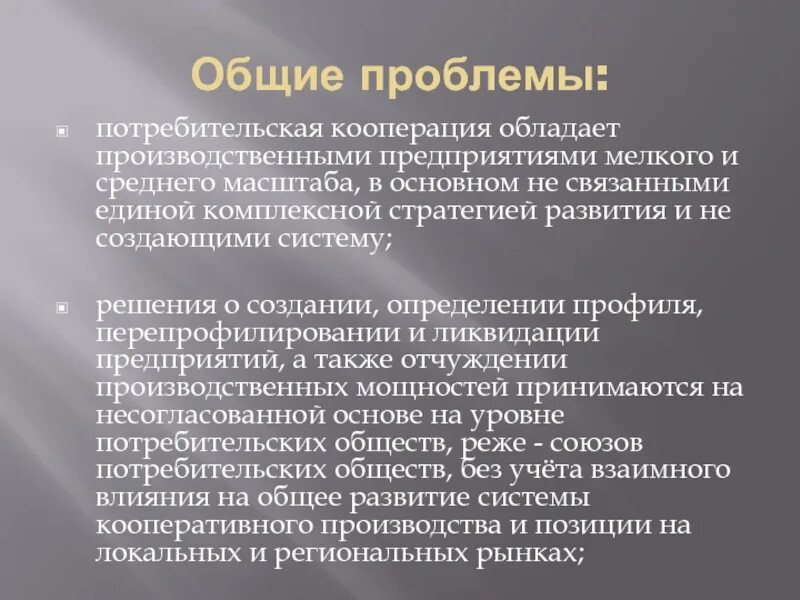 Общие проблемы:

потребительская кооперация обладает производственными предприятиями мелкого и среднего масштаба, в основном не связанными единой комплексной стратегией развития и не создающими систему;

решения о создании, определении профиля, перепрофилировании и ликвидации предприятий, а также отчуждении производственных мощностей принимаются на несогласованной основе на уровне потребительских обществ, реже - союзов потребительских обществ, без учёта взаимного влияния на общее развитие системы кооперативного производства и позиции на локальных и региональных рынках;